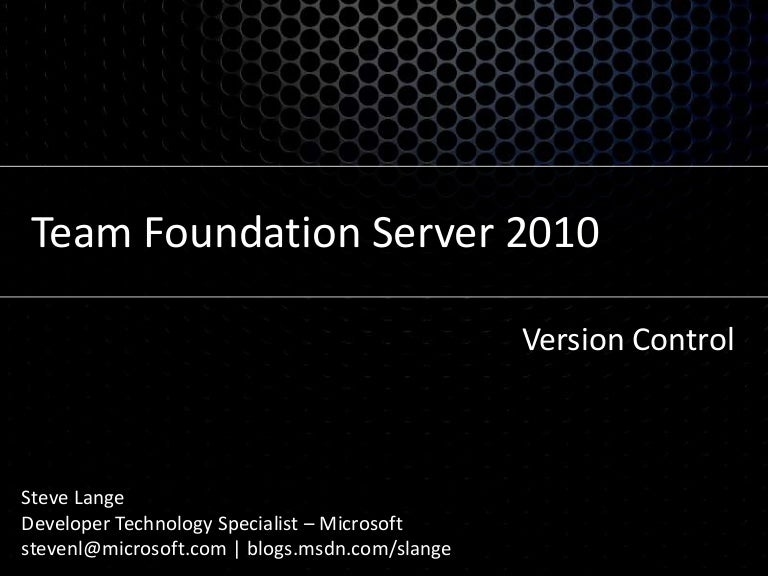 Team Foundation Server 2010

Version Control

Steve Lange
Developer Technology Specialist – Microsoft
stevenl@microsoft.com | blogs.msdn.com/slange